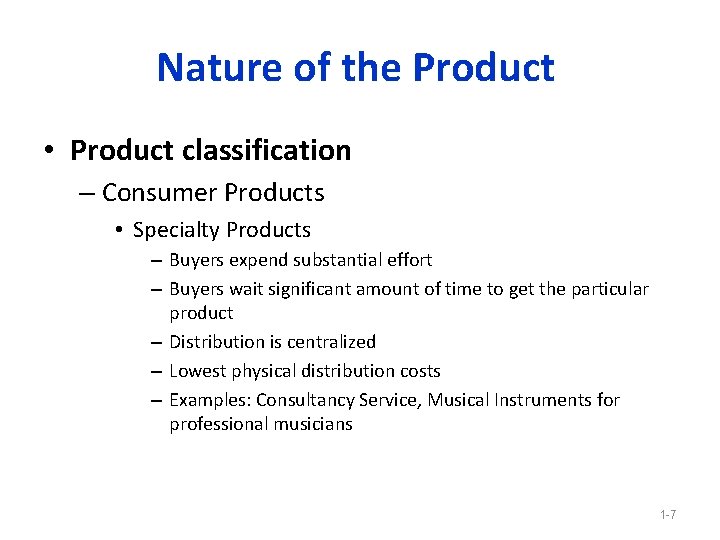 Nature of the Product

• Product classification
– Consumer Products
• Specialty Products
– Buyers expend substantial effort
– Buyers wait significant amount of time to get the particular product
– Distribution is centralized
– Lowest physical distribution costs
– Examples: Consultancy Service, Musical Instruments for professional musicians

1-7